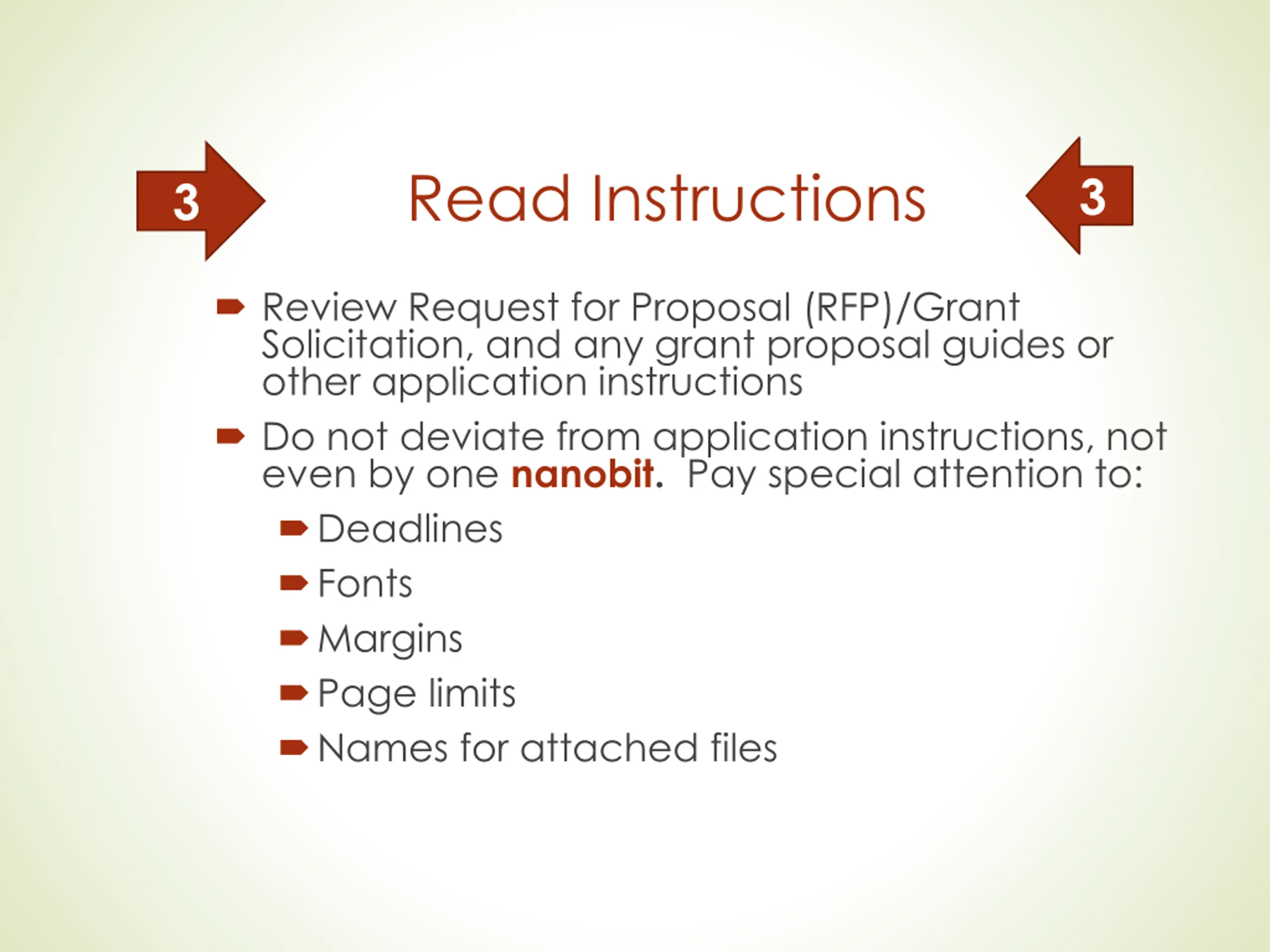 3 Read Instructions 3

Review Request for Proposal (RFP)/Grant Solicitation, and any grant proposal guides or other application instructions

Do not deviate from application instructions, not even by one nanobit. Pay special attention to:

Deadlines

Fonts

Margins

Page limits

Names for attached files